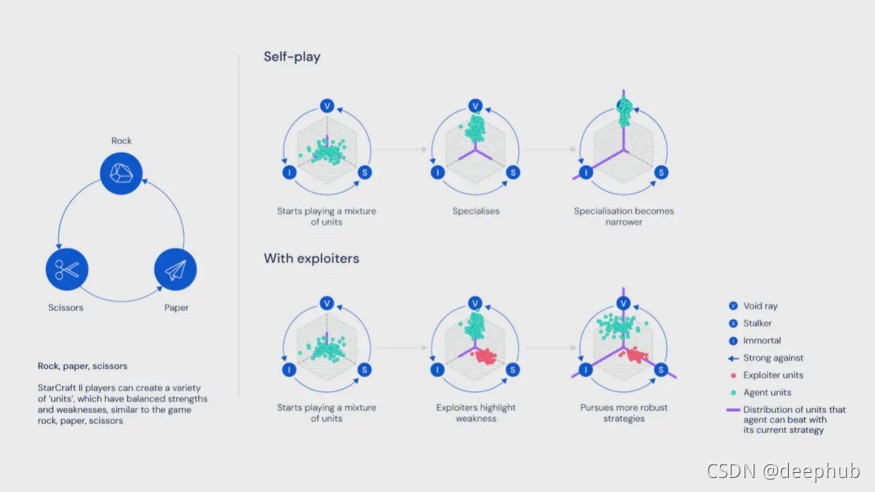 Rock

Scissors

Paper

Rock, paper, scissors

StarCraft II players can create a variety of 'units', which have balanced strengths and weaknesses, similar to the game rock, paper, scissors

Self-play

V
I
S

Starts playing a mixture of units

V
I
S

Specialises

V
I
S

Specialisation becomes narrower

With exploiters

V
I
S

Starts playing a mixture of units

V
I
S

Exploiters highlight weakness

V
I
S

Pursues more robust strategies

V Void ray
S Stalker
I Immortal
Strong against
Exploiter units
Agent units
Distribution of units that agent can beat with its current strategy

CSDN @deephub